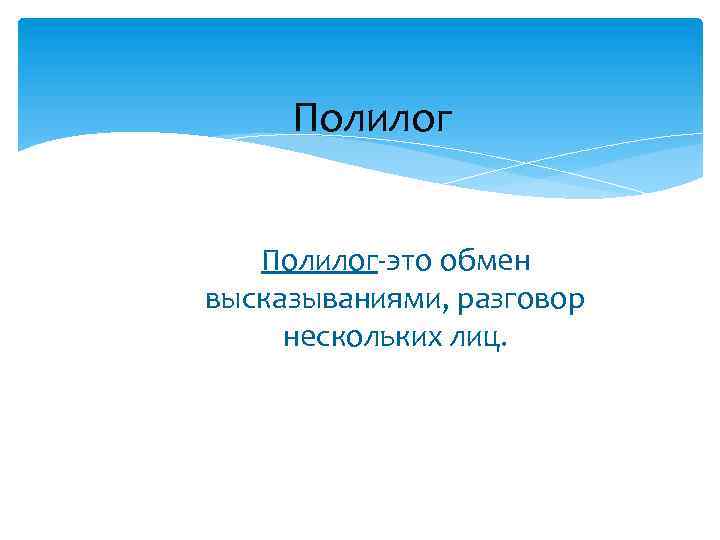 Полилог

Полилог-это обмен высказываниями, разговор нескольких лиц.